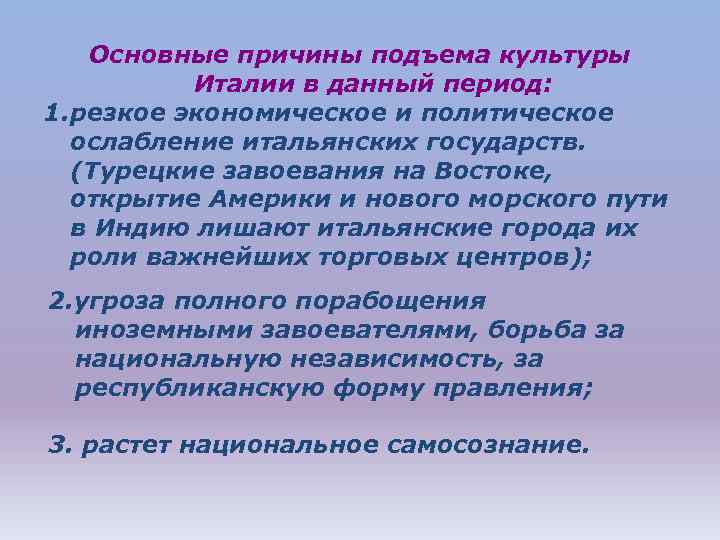 Основные причины подъема культуры Италии в данный период:

1.резкое экономическое и политическое ослабление итальянских государств. (Турецкие завоевания на Востоке, открытие Америки и нового морского пути в Индию лишают итальянские города их роли важнейших торговых центров);

2.угроза полного порабощения иноземными завоевателями, борьба за национальную независимость, за республиканскую форму правления;

3. растет национальное самосознание.